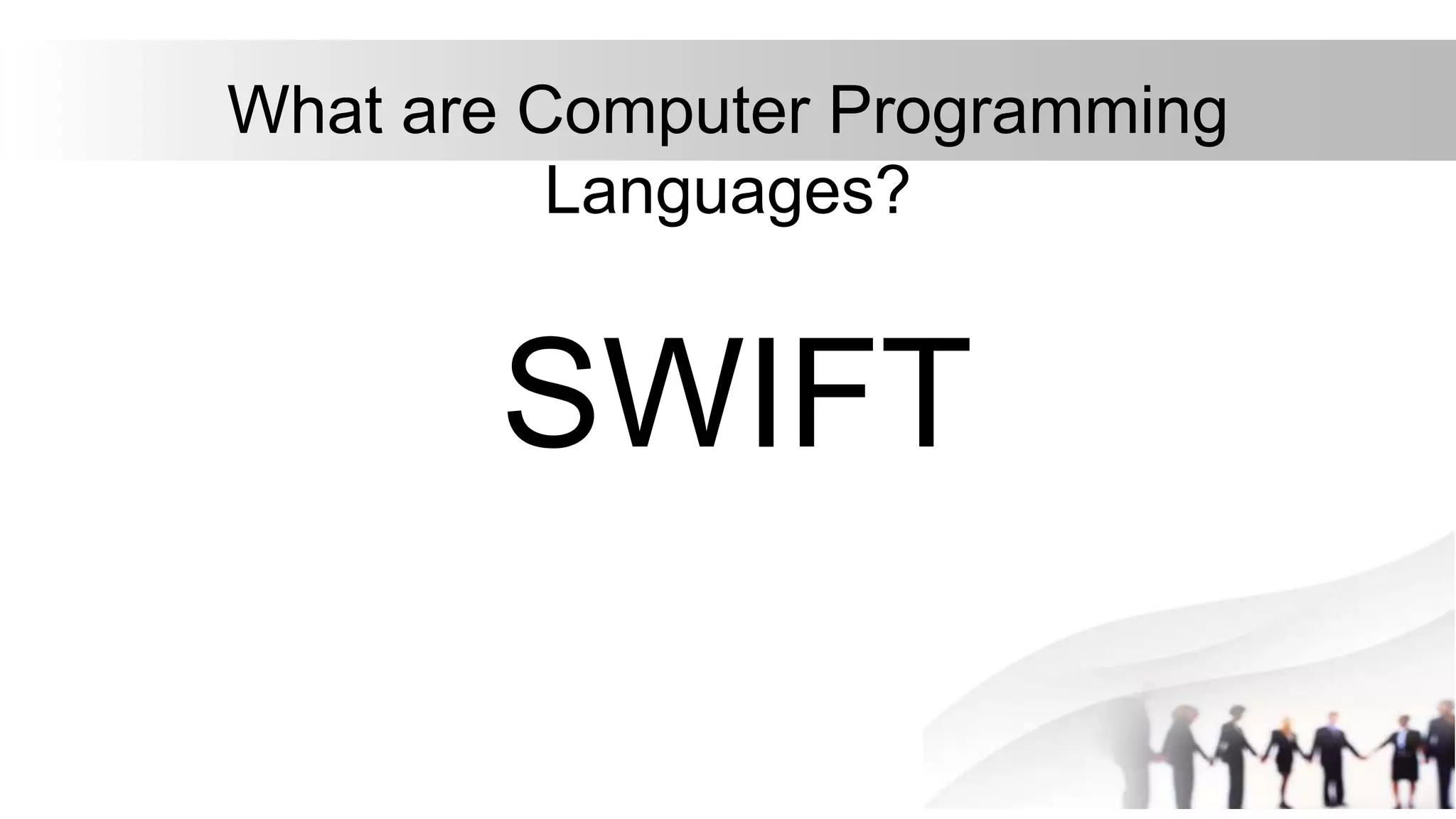 What are Computer Programming Languages?

SWIFT